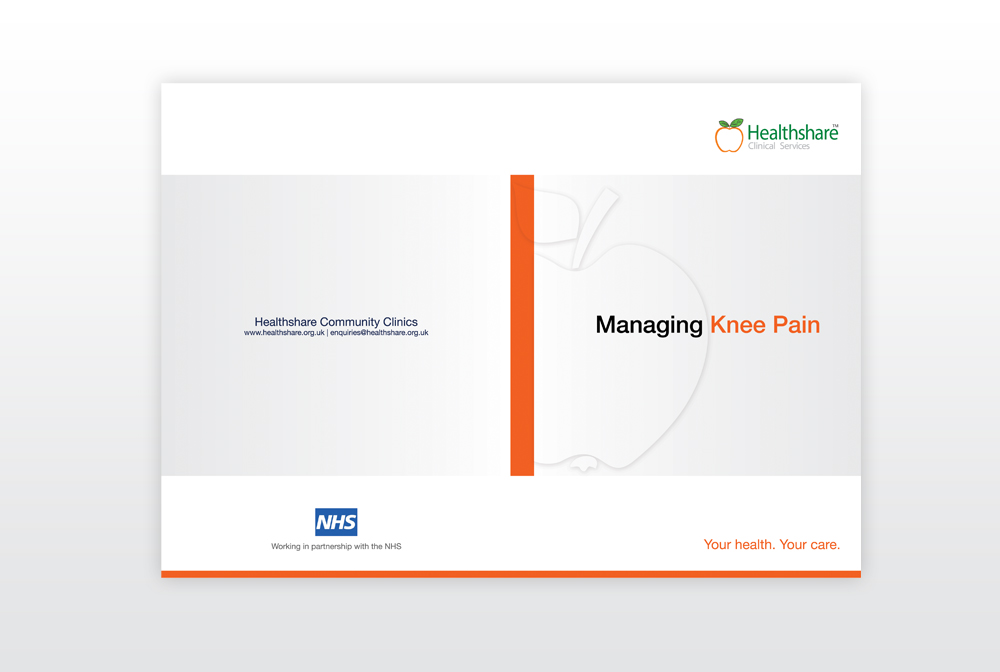 Healthshare™
Clinical Services

Healthshare Community Clinics
www.healthshare.org.uk | enquiries@healthshare.org.uk

Managing Knee Pain

NHS
Working in partnership with the NHS

Your health. Your care.